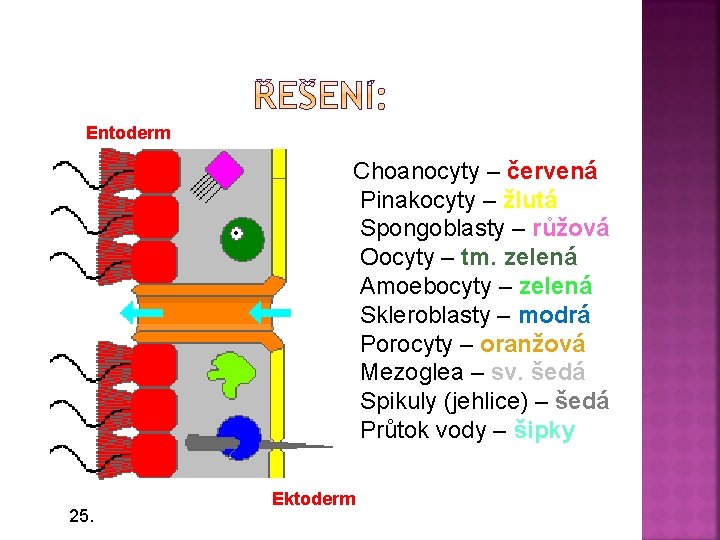 ŘEŠENÍ:

Entoderm

Choanocyty – červená
Pinakocyty – žlutá
Spongoblasty – růžová
Oocyty – tm. zelená
Amoebocyty – zelená
Skleroblasty – modrá
Porocyty – oranžová
Mezoglea – sv. šedá
Spikuly (jehlice) – šedá
Průtok vody – šipky

Ektoderm

25.